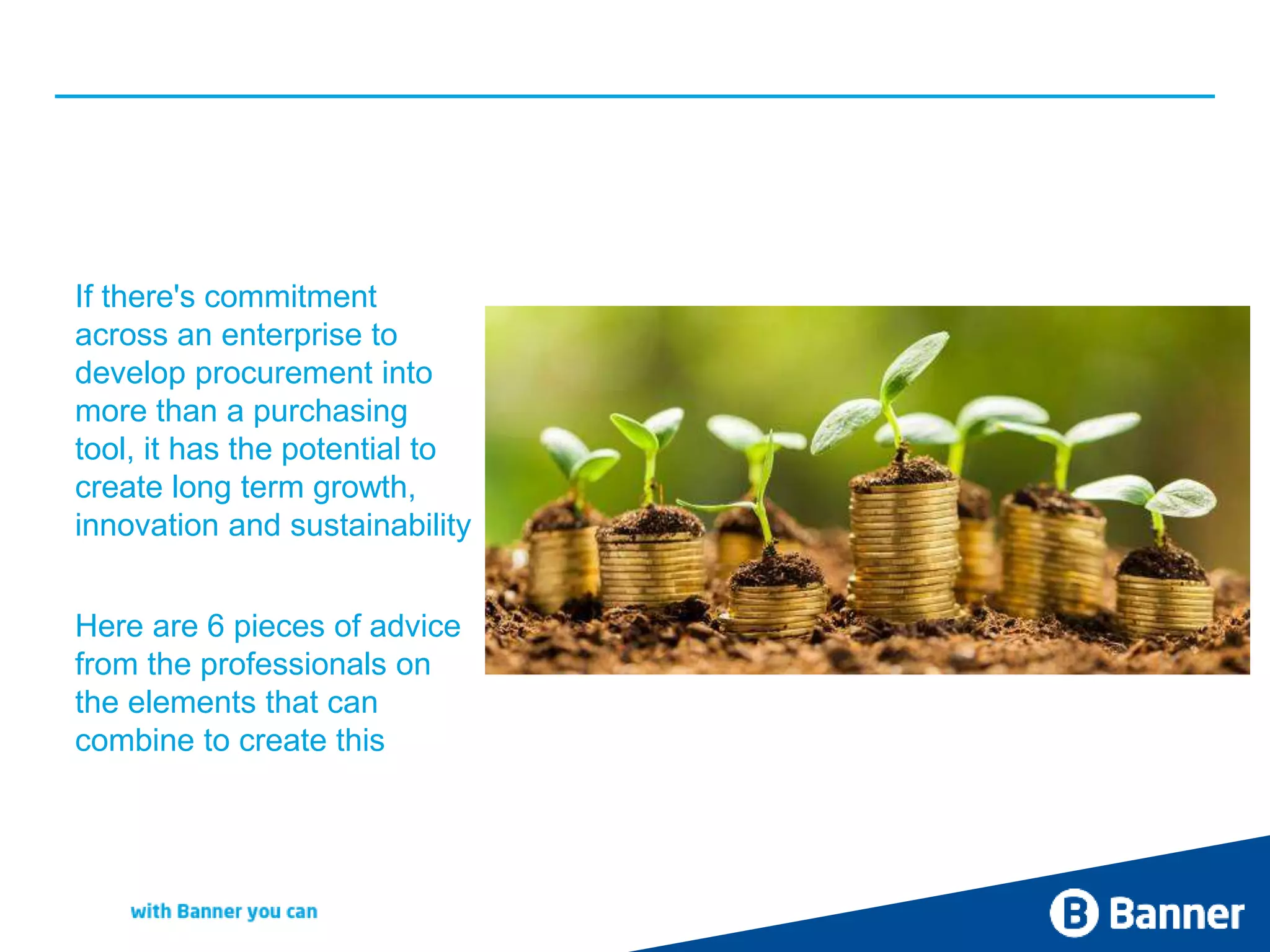 If there's commitment across an enterprise to develop procurement into more than a purchasing tool, it has the potential to create long term growth, innovation and sustainability

Here are 6 pieces of advice from the professionals on the elements that can combine to create this

with Banner you can

B Banner